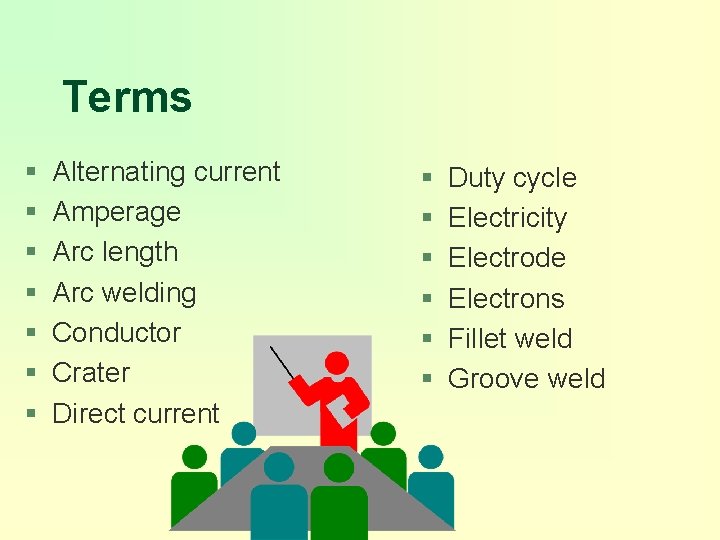 Terms

- Alternating current
- Amperage
- Arc length
- Arc welding
- Conductor
- Crater
- Direct current

- Duty cycle
- Electricity
- Electrode
- Electrons
- Fillet weld
- Groove weld